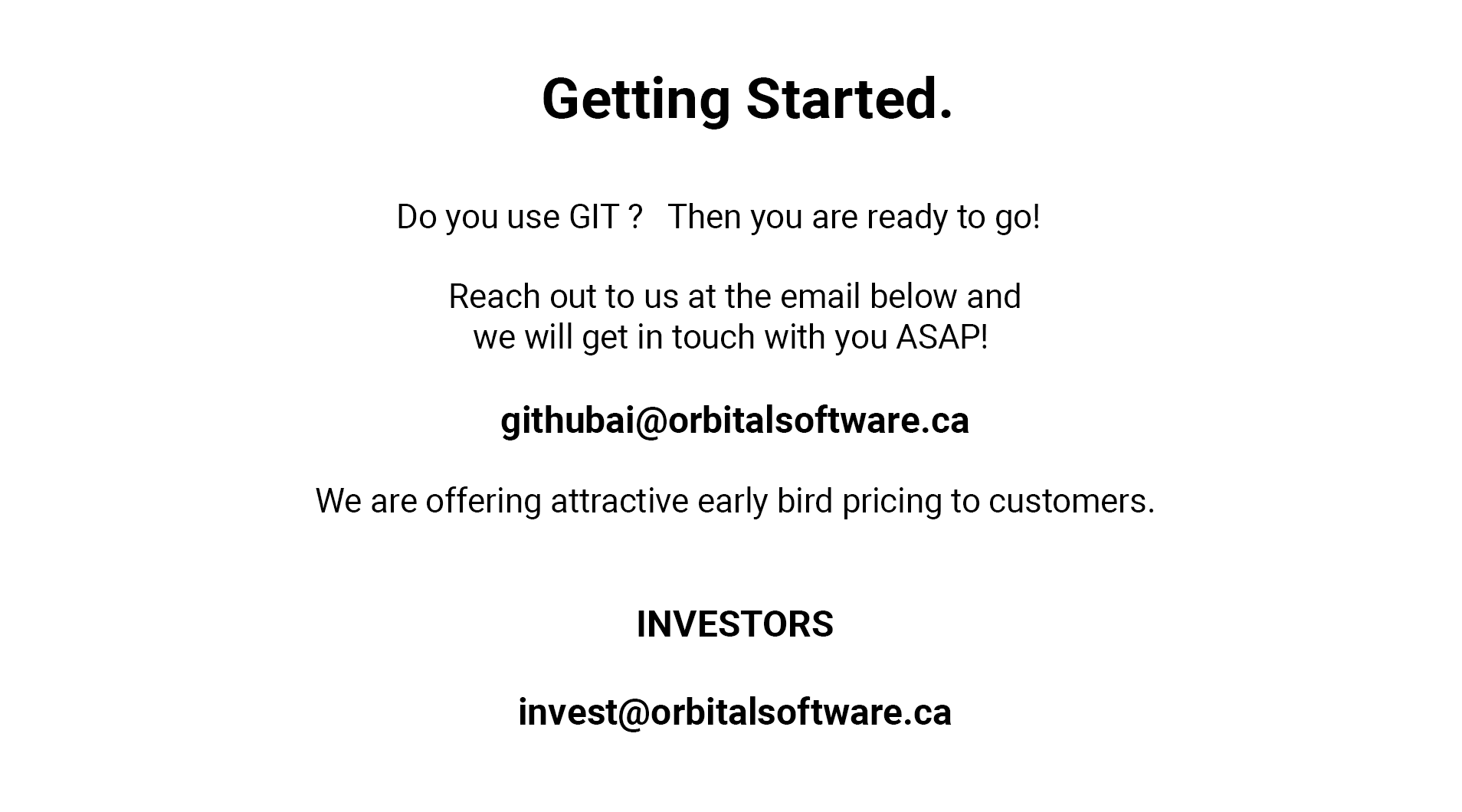 Getting Started.

Do you use GIT ?   Then you are ready to go!

Reach out to us at the email below and we will get in touch with you ASAP!

githubai@orbitalsoftware.ca

We are offering attractive early bird pricing to customers.

INVESTORS

invest@orbitalsoftware.ca